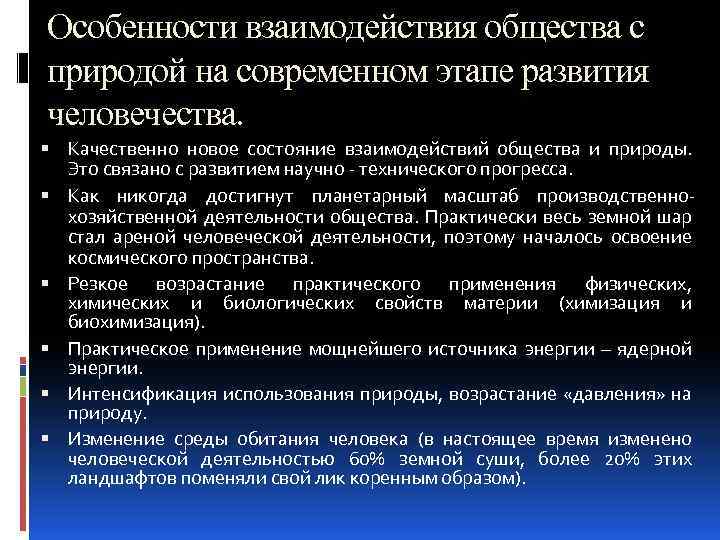 Особенности взаимодействия общества с природой на современном этапе развития человечества.

▪ Качественно новое состояние взаимодействий общества и природы. Это связано с развитием научно - технического прогресса.

▪ Как никогда достигнут планетарный масштаб производственно-хозяйственной деятельности общества. Практически весь земной шар стал ареной человеческой деятельности, поэтому началось освоение космического пространства.

▪ Резкое возрастание практического применения физических, химических и биологических свойств материи (химизация и биохимизация).

▪ Практическое применение мощнейшего источника энергии – ядерной энергии.

▪ Интенсификация использования природы, возрастание «давления» на природу.

▪ Изменение среды обитания человека (в настоящее время изменено человеческой деятельностью 60% земной суши, более 20% этих ландшафтов поменяли свой лик коренным образом).